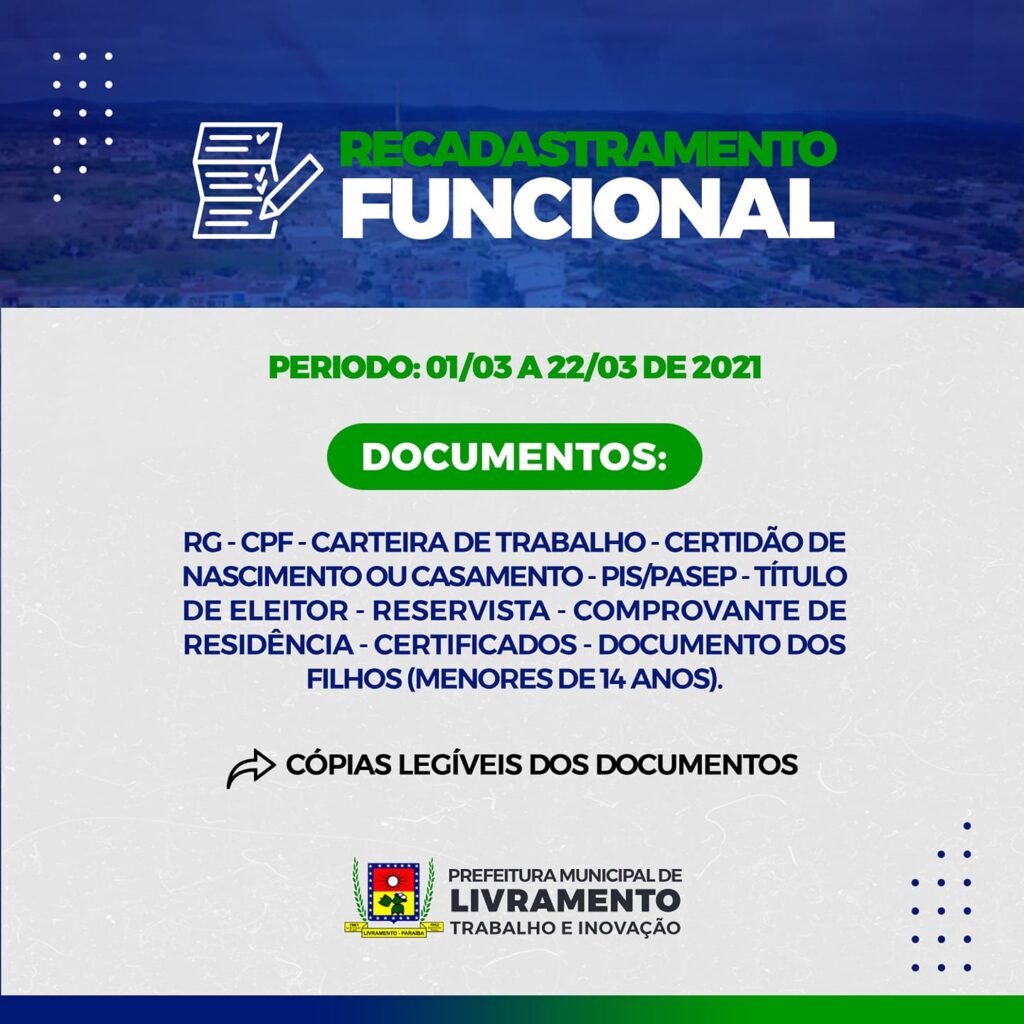 RECADASTRAMENTO
FUNCIONAL

PERIODO: 01/03 A 22/03 DE 2021

DOCUMENTOS:

RG - CPF - CARTEIRA DE TRABALHO - CERTIDÃO DE NASCIMENTO OU CASAMENTO - PIS/PASEP - TÍTULO DE ELEITOR - RESERVISTA - COMPROVANTE DE RESIDÊNCIA - CERTIFICADOS - DOCUMENTO DOS FILHOS (MENORES DE 14 ANOS).

CÓPIAS LEGÍVEIS DOS DOCUMENTOS

LIVRAMENTO - PARAÍBA

PREFEITURA MUNICIPAL DE
LIVRAMENTO
TRABALHO E INOVAÇÃO